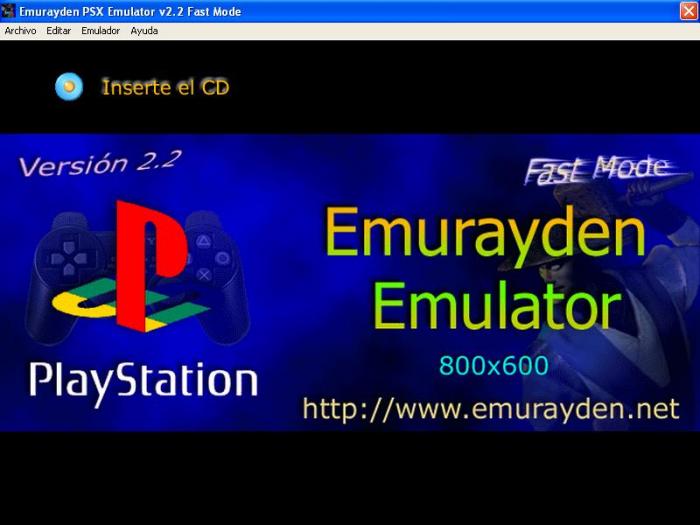 Emurayden PSX Emulator v2.2 Fast Mode

Archivo Editar Emulador Ayuda

Inserte el CD

Versión 2.2

Fast Mode

PlayStation

Emurayden Emulator

800x600

http://www.emurayden.net